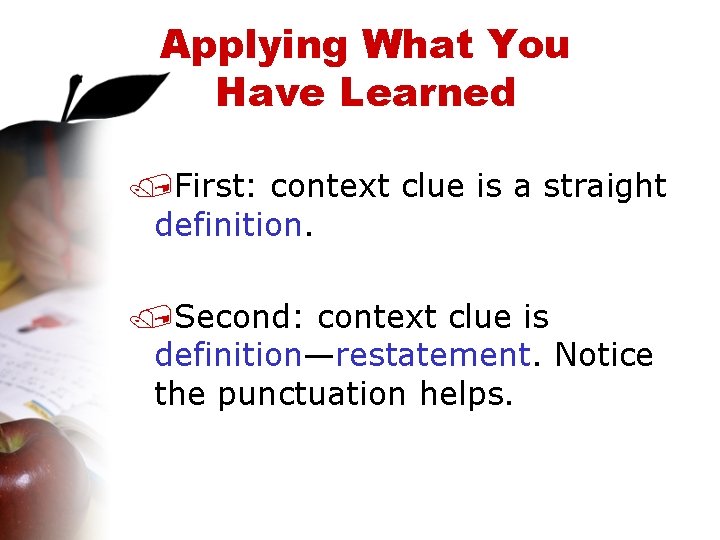 Applying What You Have Learned

First: context clue is a straight definition.

Second: context clue is definition—restatement. Notice the punctuation helps.